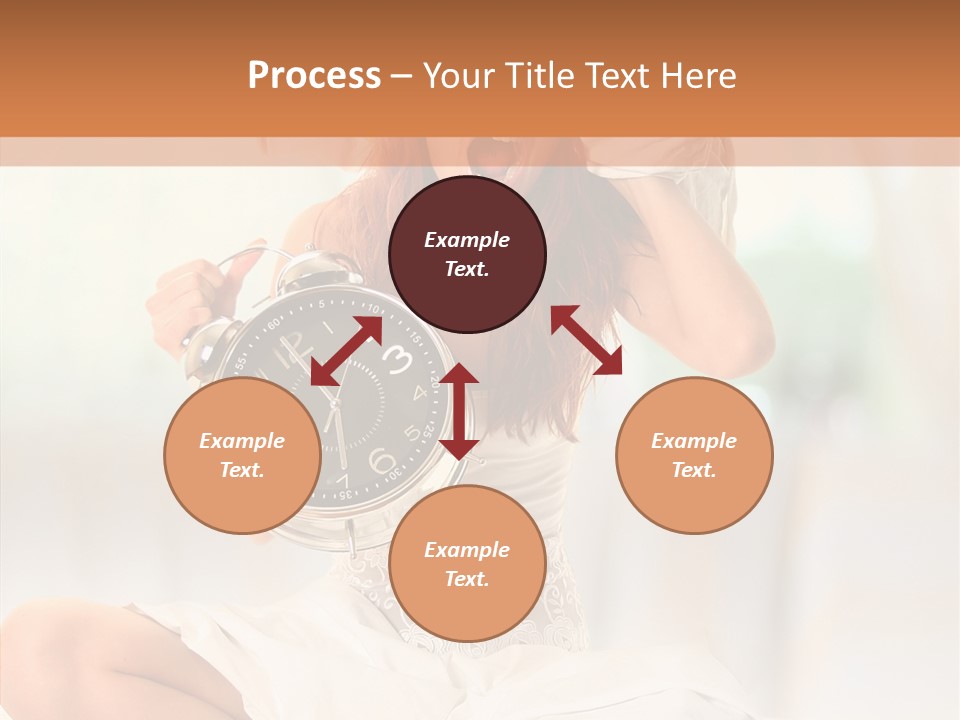 Process – Your Title Text Here

Example Text.

Example Text.

Example Text.

Example Text.